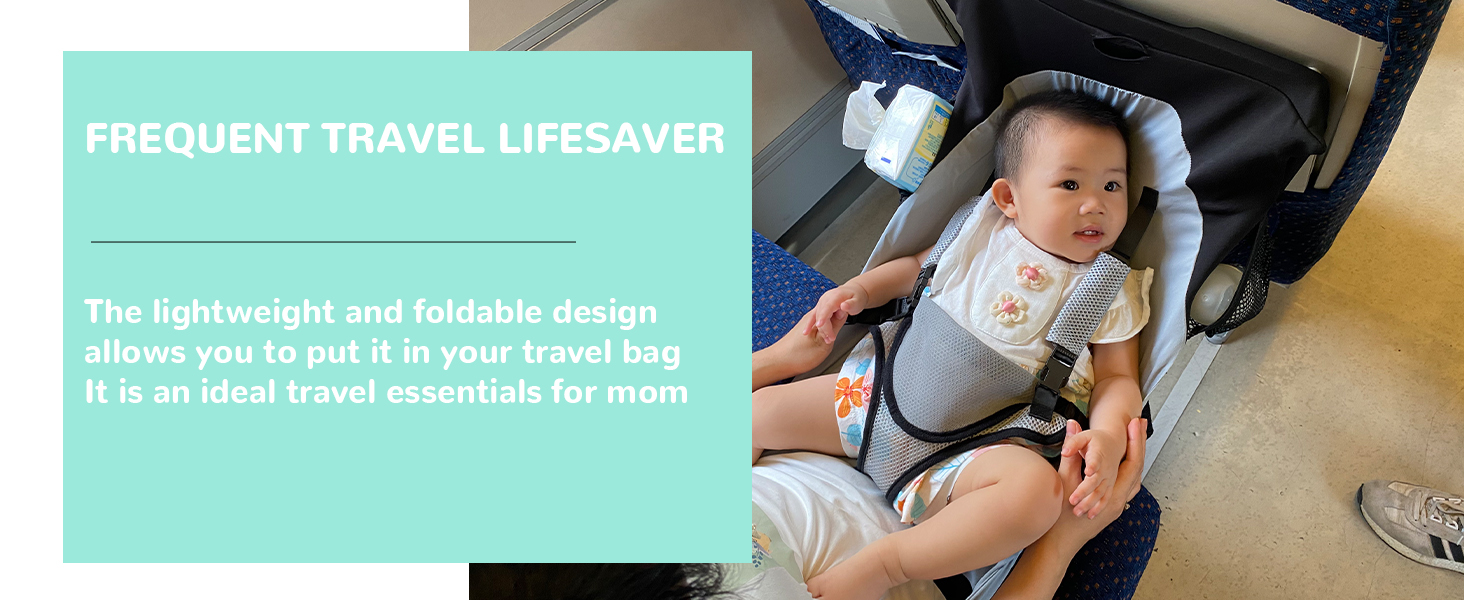 FREQUENT TRAVEL LIFESAVER

The lightweight and foldable design allows you to put it in your travel bag It is an ideal travel essentials for mom